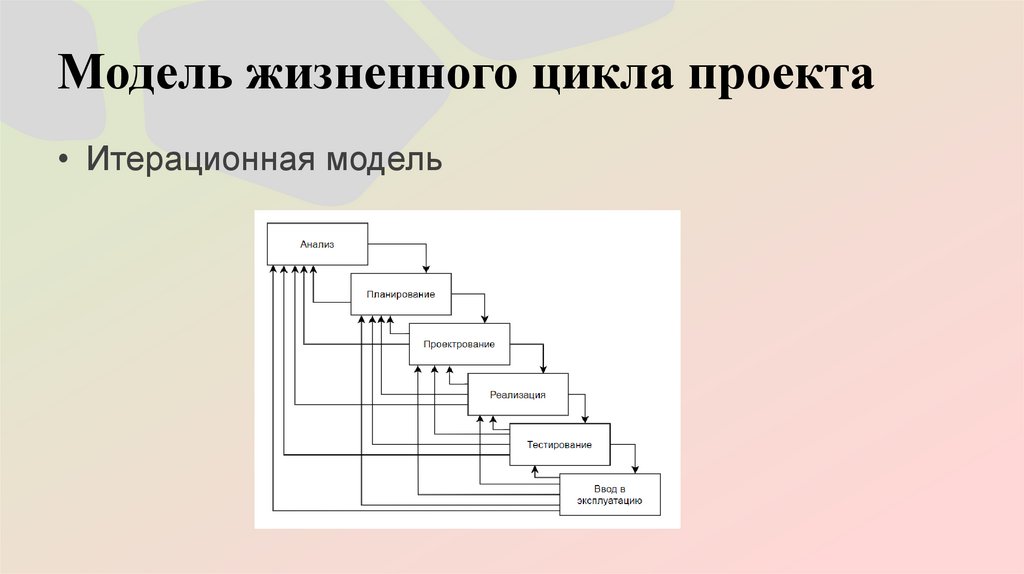 Модель жизненного цикла проекта

• Итерационная модель

Анализ

Планирование

Проектрование

Реализация

Тестирование

Ввод в эксплуатацию